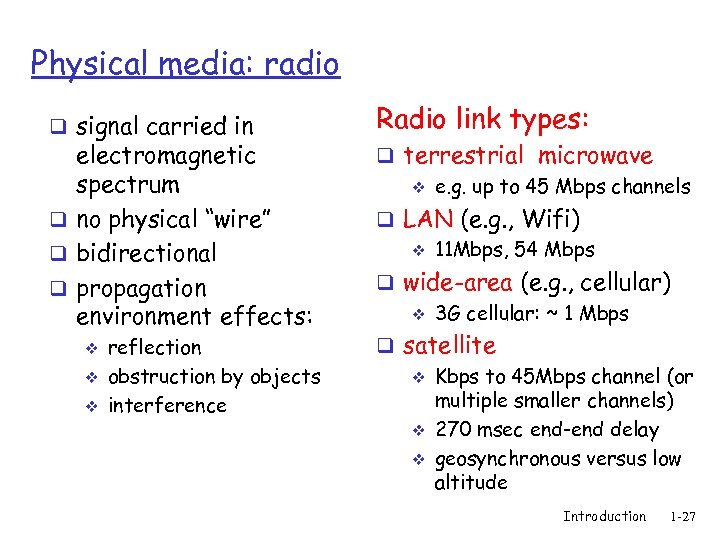 Physical media: radio

❑ signal carried in electromagnetic spectrum
❑ no physical "wire"
❑ bidirectional
❑ propagation environment effects:
❖ reflection
❖ obstruction by objects
❖ interference

Radio link types:
❑ terrestrial microwave
❖ e.g. up to 45 Mbps channels
❑ LAN (e.g., Wifi)
❖ 11Mbps, 54 Mbps
❑ wide-area (e.g., cellular)
❖ 3G cellular: ~ 1 Mbps
❑ satellite
❖ Kbps to 45Mbps channel (or multiple smaller channels)
❖ 270 msec end-end delay
❖ geosynchronous versus low altitude

Introduction 1-27